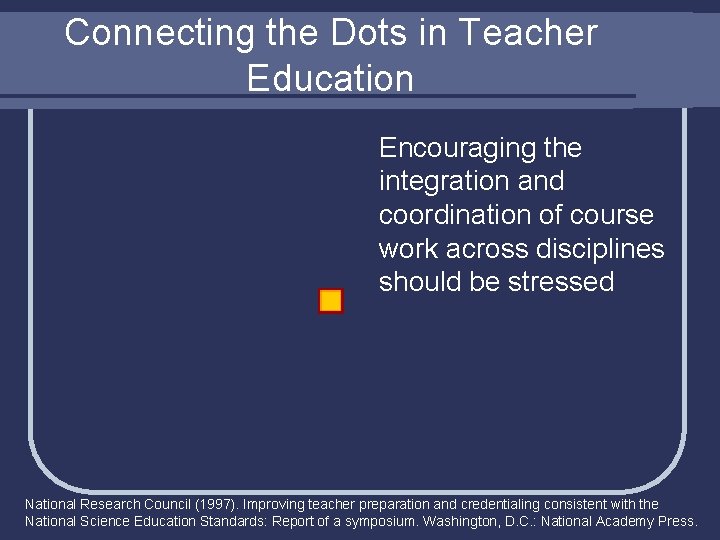 Connecting the Dots in Teacher Education

Encouraging the integration and coordination of course work across disciplines should be stressed

National Research Council (1997). Improving teacher preparation and credentialing consistent with the National Science Education Standards: Report of a symposium. Washington, D.C.: National Academy Press.